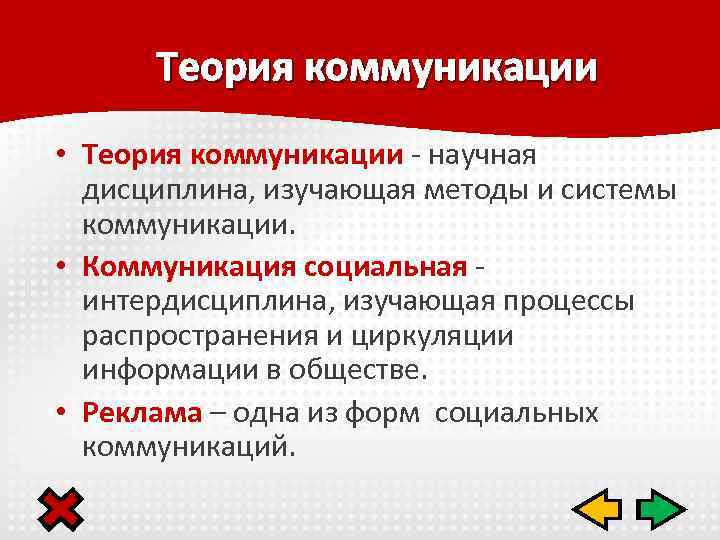 Теория коммуникации

• Теория коммуникации - научная дисциплина, изучающая методы и системы коммуникации.
• Коммуникация социальная - интердисциплина, изучающая процессы распространения и циркуляции информации в обществе.
• Реклама – одна из форм социальных коммуникаций.